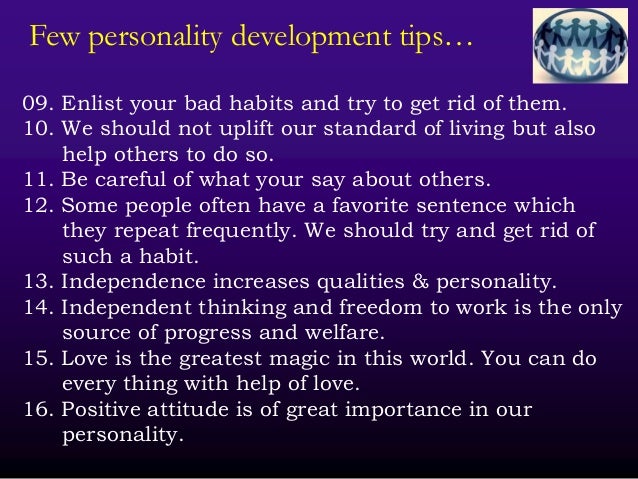 Few personality development tips…

09. Enlist your bad habits and try to get rid of them.
10. We should not uplift our standard of living but also help others to do so.
11. Be careful of what your say about others.
12. Some people often have a favorite sentence which they repeat frequently. We should try and get rid of such a habit.
13. Independence increases qualities & personality.
14. Independent thinking and freedom to work is the only source of progress and welfare.
15. Love is the greatest magic in this world. You can do every thing with help of love.
16. Positive attitude is of great importance in our personality.